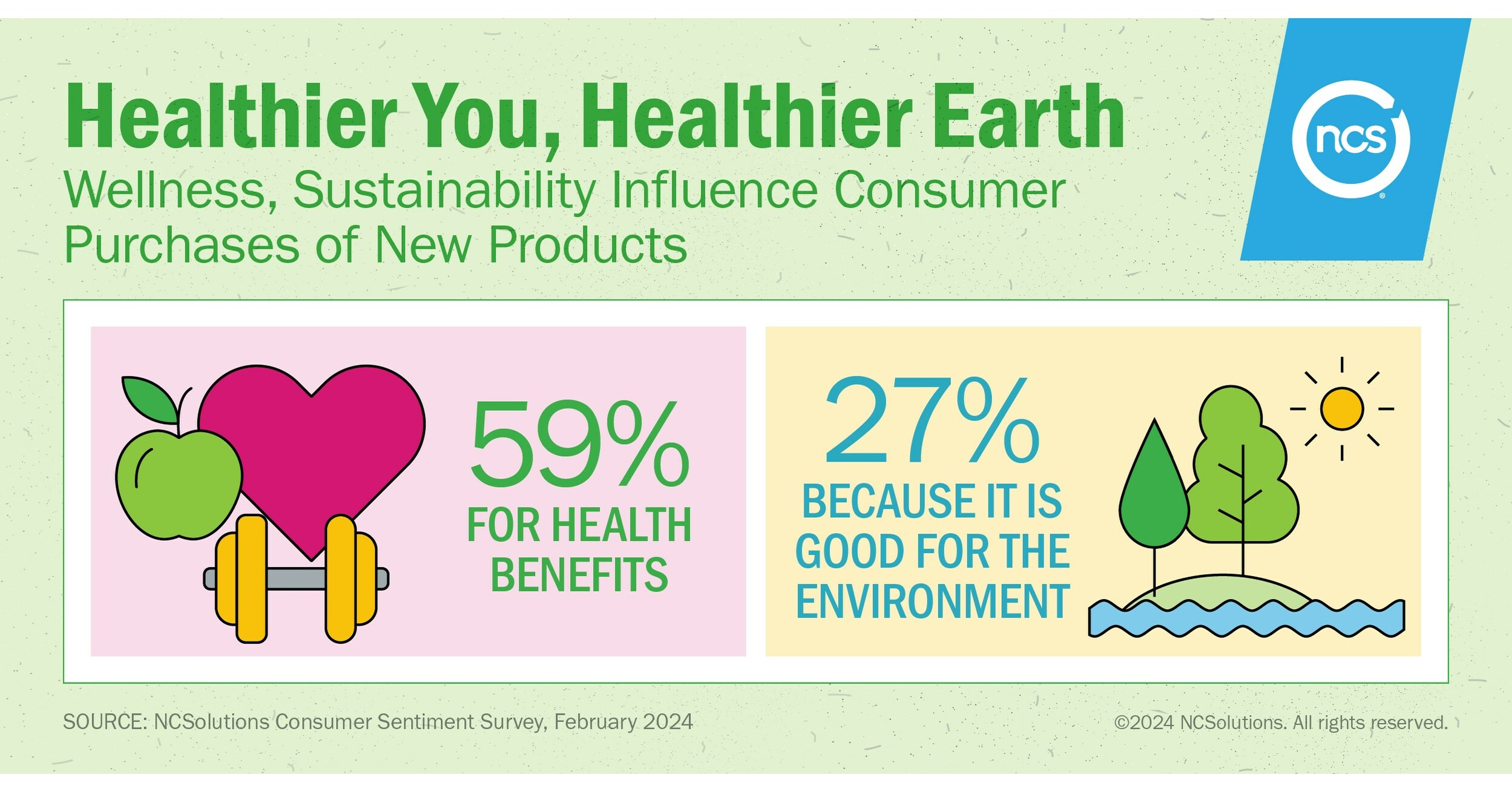 Healthier You, Healthier Earth

Wellness, Sustainability Influence Consumer Purchases of New Products

ncs

59%

FOR HEALTH BENEFITS

27%

BECAUSE IT IS GOOD FOR THE ENVIRONMENT

SOURCE: NCSolutions Consumer Sentiment Survey, February 2024

©2024 NCSolutions. All rights reserved.